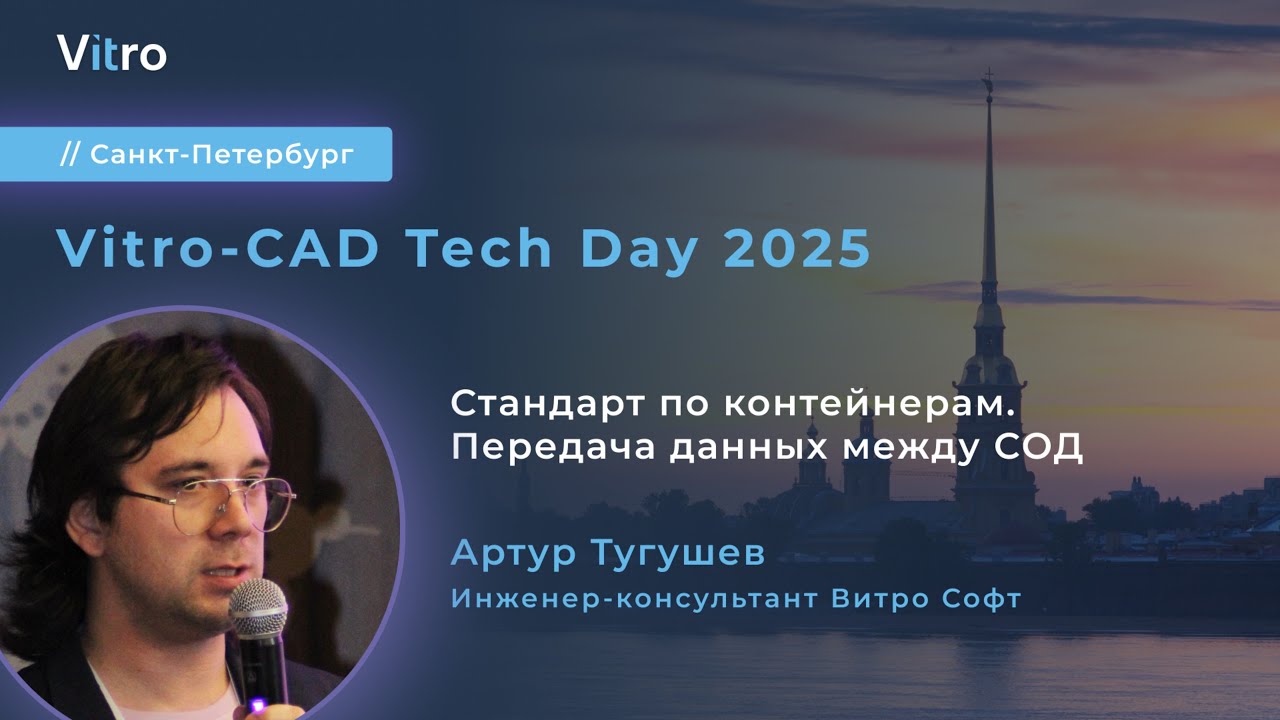 Vitro

// Санкт-Петербург

Vitro-CAD Tech Day 2025

Стандарт по контейнерам.
Передача данных между СОД

Артур Тугушев
Инженер-консультант Витро Софт